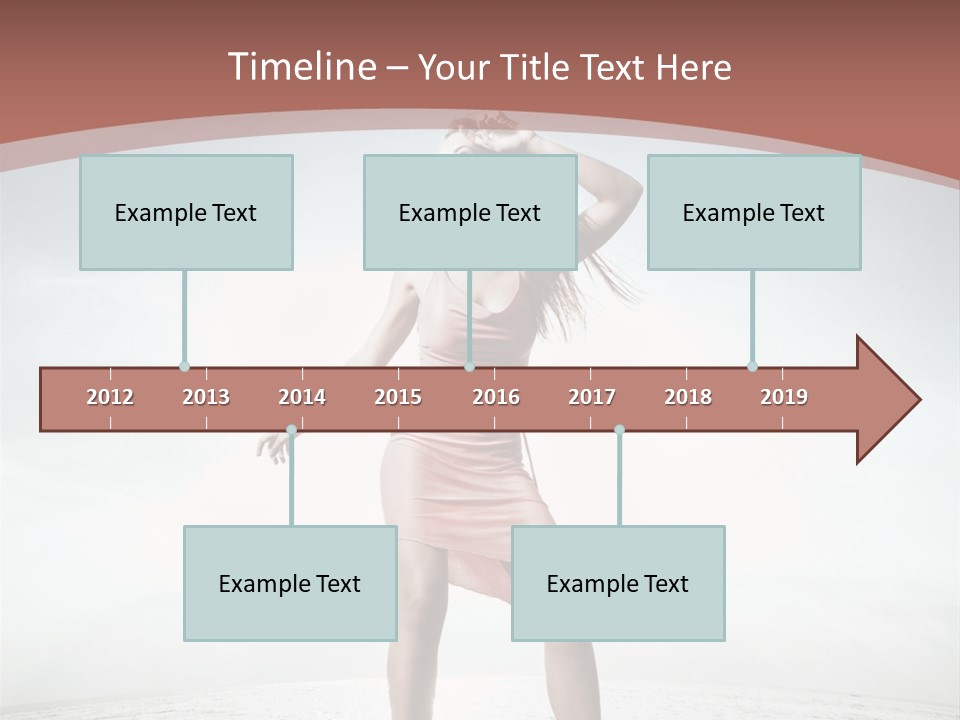 Timeline – Your Title Text Here

Example Text

Example Text

Example Text

2012 2013 2014 2015 2016 2017 2018 2019

Example Text

Example Text